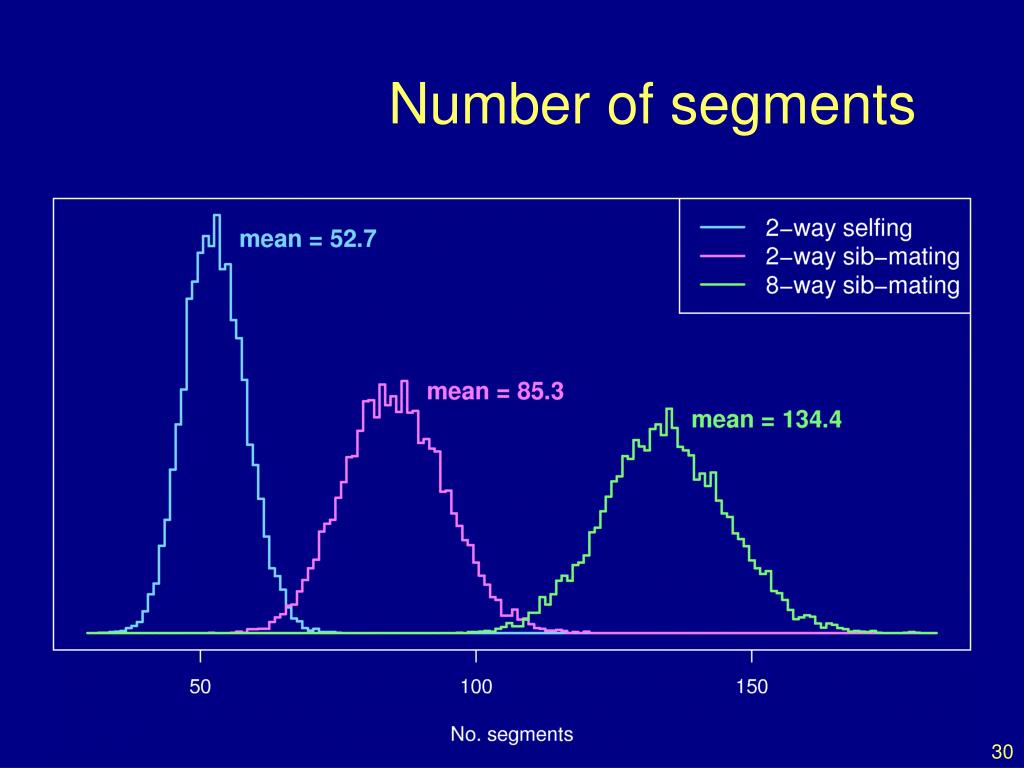 Number of segments

2−way selfing
2−way sib−mating
8−way sib−mating

mean = 52.7

mean = 85.3

mean = 134.4

50
100
150

No. segments

30